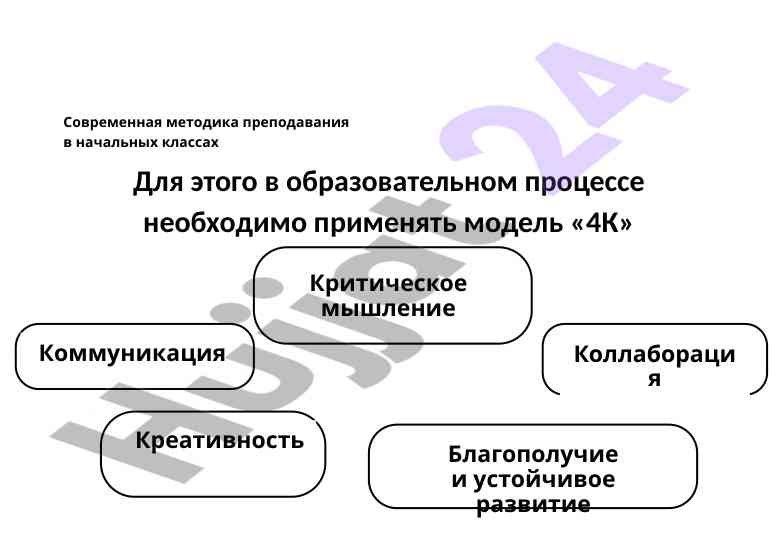 Современная методика преподавания в начальных классах

Для этого в образовательном процессе необходимо применять модель «4К»

Критическое мышление

Коммуникация

Коллаборация

Креативность

Благополучие и устойчивое развитие

Hujjat24